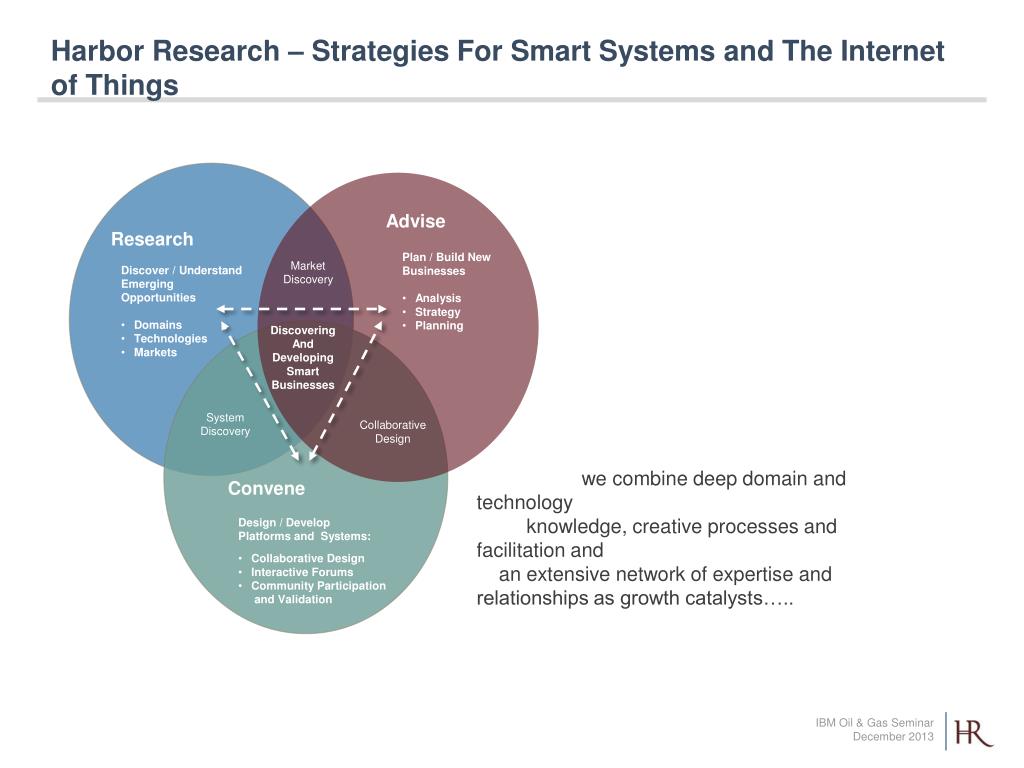 Harbor Research – Strategies For Smart Systems and The Internet of Things

Research

Discover / Understand Emerging Opportunities

• Domains
• Technologies
• Markets

Market Discovery

Advise

Plan / Build New Businesses

• Analysis
• Strategy
• Planning

Discovering And Developing Smart Businesses

System Discovery

Collaborative Design

Convene

Design / Develop Platforms and Systems:

• Collaborative Design
• Interactive Forums
• Community Participation and Validation

we combine deep domain and technology knowledge, creative processes and facilitation and an extensive network of expertise and relationships as growth catalysts…..

IBM Oil & Gas Seminar
December 2013

HR